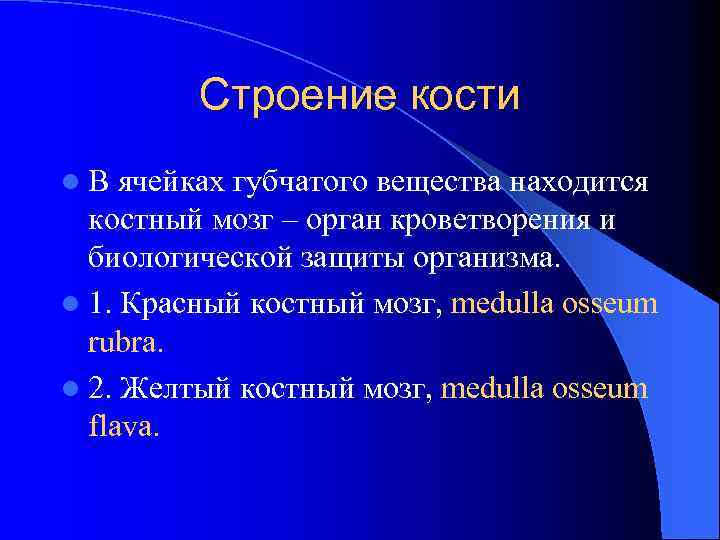 Строение кости

В ячейках губчатого вещества находится костный мозг – орган кроветворения и биологической защиты организма.

1. Красный костный мозг, medulla osseum rubra.

2. Желтый костный мозг, medulla osseum flava.